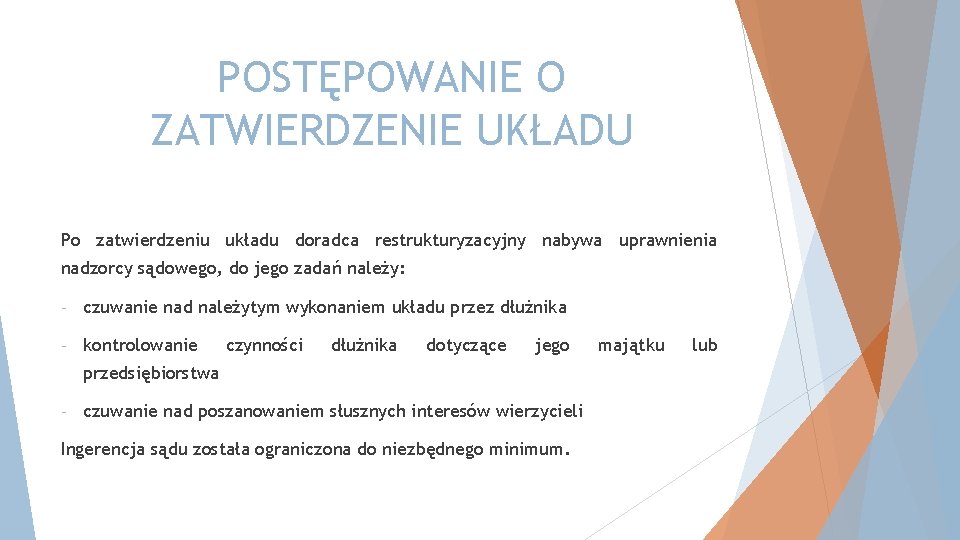 POSTĘPOWANIE O ZATWIERDZENIE UKŁADU

Po zatwierdzeniu układu doradca restrukturyzacyjny nabywa uprawnienia nadzorcy sądowego, do jego zadań należy:

- czuwanie nad należytym wykonaniem układu przez dłużnika

- kontrolowanie czynności dłużnika dotyczące jego majątku lub przedsiębiorstwa

- czuwanie nad poszanowaniem słusznych interesów wierzycieli

Ingerencja sądu została ograniczona do niezbędnego minimum.